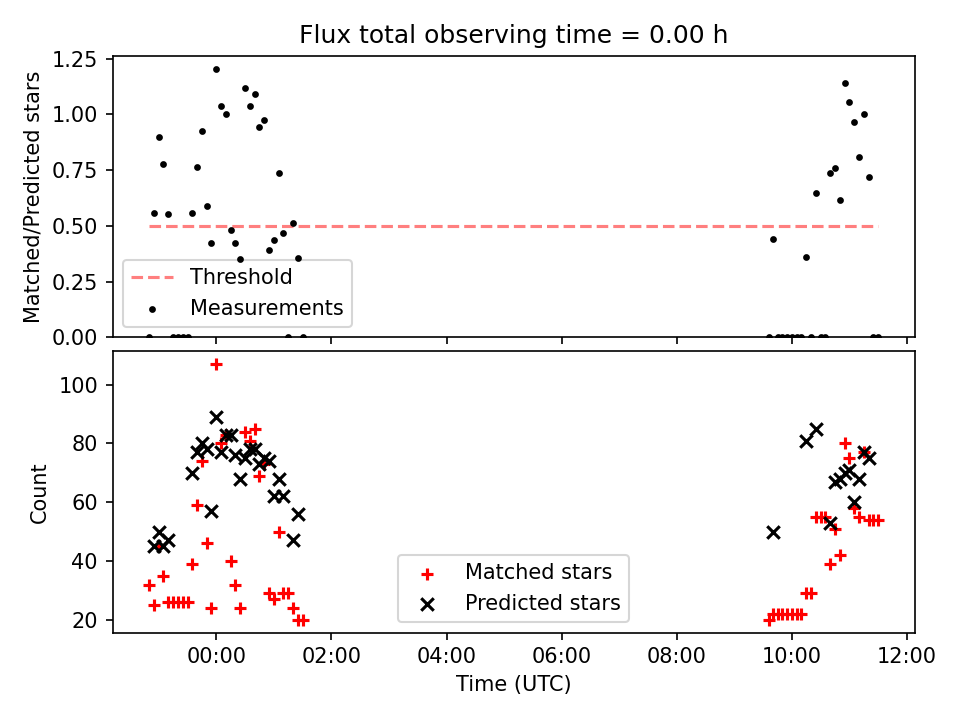 Flux total observing time = 0.00 h

Matched/Predicted stars

1.25
1.00
0.75
0.50
0.25
0.00

Threshold
Measurements

Count

100
80
60
40
20

Matched stars
Predicted stars

00:00
02:00
04:00
06:00
08:00
10:00
12:00

Time (UTC)